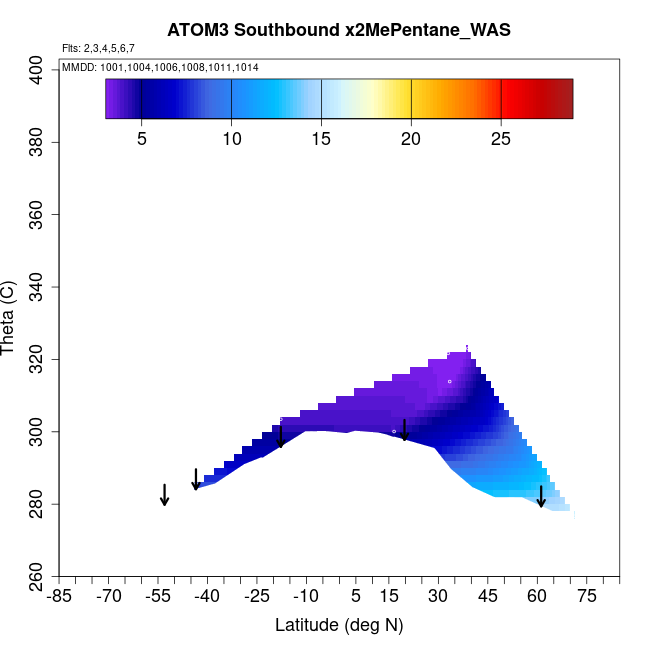 ATOM3 Southbound x2MePentane_WAS

Flts: 2,3,4,5,6,7

MMDD: 1001,1004,1006,1008,1011,1014

5 10 15 20 25

400
380
360
340
320
300
280
260

Theta (C)

-85 -70 -55 -40 -25 -10 5 15 30 45 60 75

Latitude (deg N)